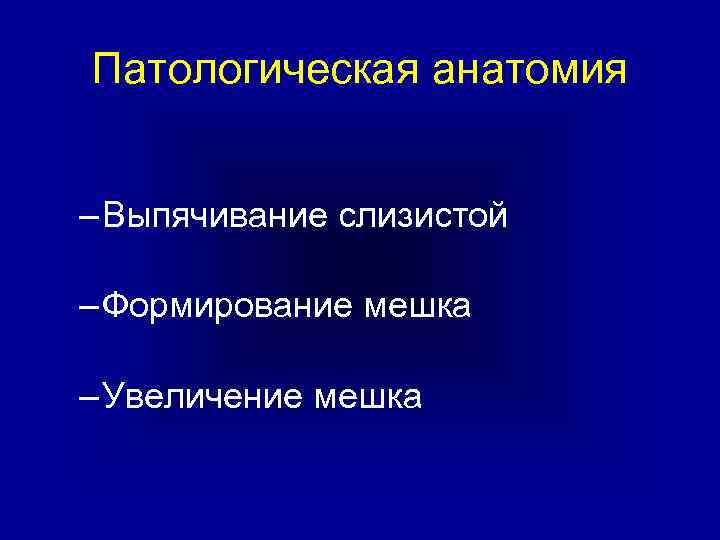 Патологическая анатомия

–Выпячивание слизистой

–Формирование мешка

–Увеличение мешка